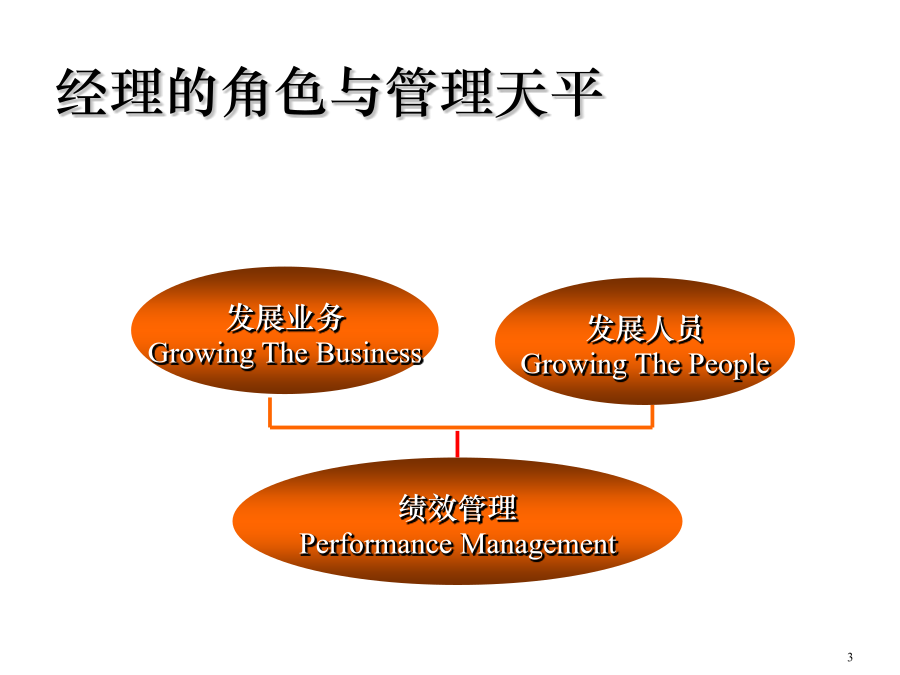 经理的角色与管理天平

发展业务
Growing The Business

发展人员
Growing The People

绩效管理
Performance Management

3